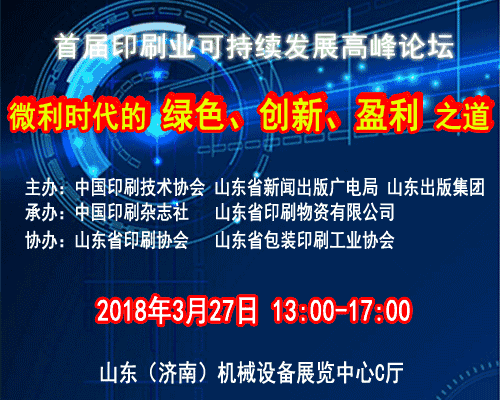 首届印刷业可持续发展高峰论坛

微利时代的 绿色、创新、盈利 之道

主办：中国印刷技术协会 山东省新闻出版广电局 山东出版集团
承办：中国印刷杂志社 山东省印刷物资有限公司
协办：山东省印刷协会 山东省包装印刷工业协会

2018年3月27日 13:00-17:00

山东（济南）机械设备展览中心C厅